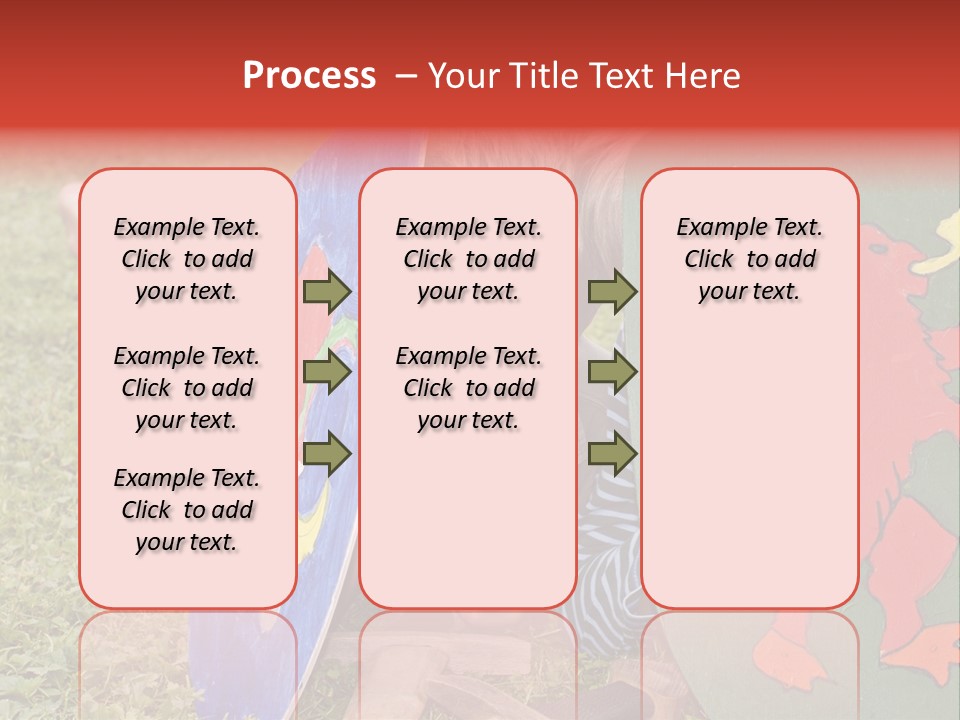 Process – Your Title Text Here

Example Text. Click to add your text.

Example Text. Click to add your text.

Example Text. Click to add your text.

Example Text. Click to add your text.

Example Text. Click to add your text.

Example Text. Click to add your text.